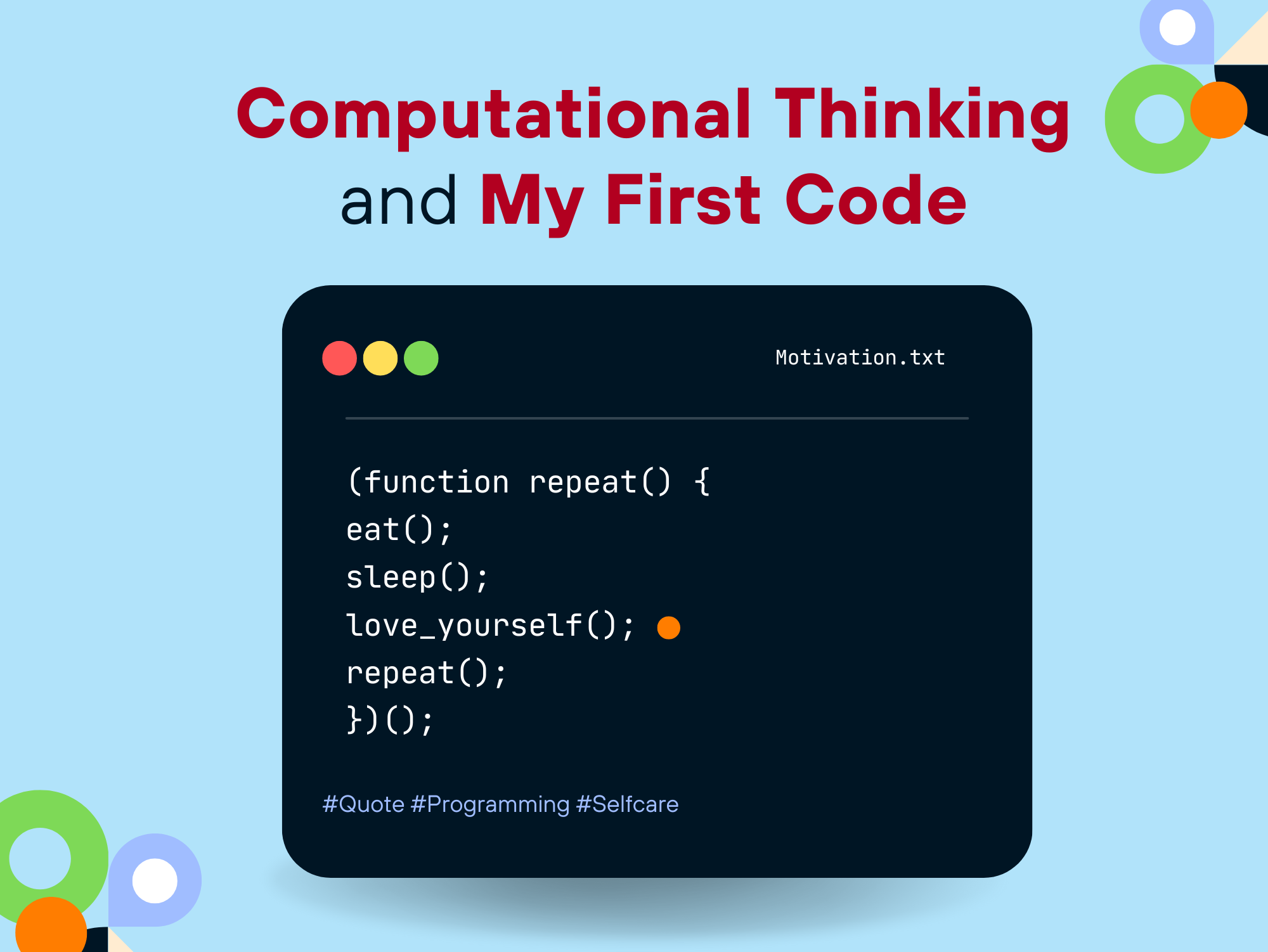 Computational Thinking
and My First Code

Motivation.txt

(function repeat() {
eat();
sleep();
love_yourself();
repeat();
})();

#Quote #Programming #Selfcare